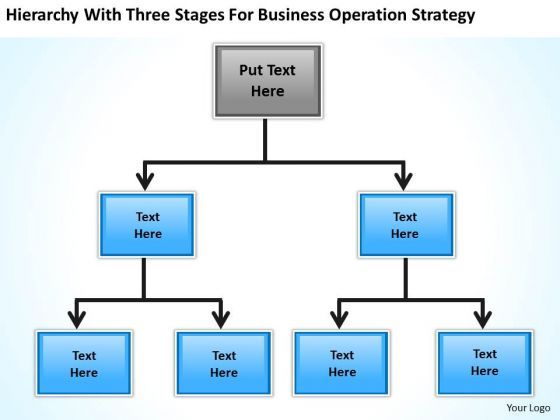 Hierarchy With Three Stages For Business Operation Strategy

Put Text Here

Text Here

Text Here

Text Here

Text Here

Text Here

Text Here

Your Logo